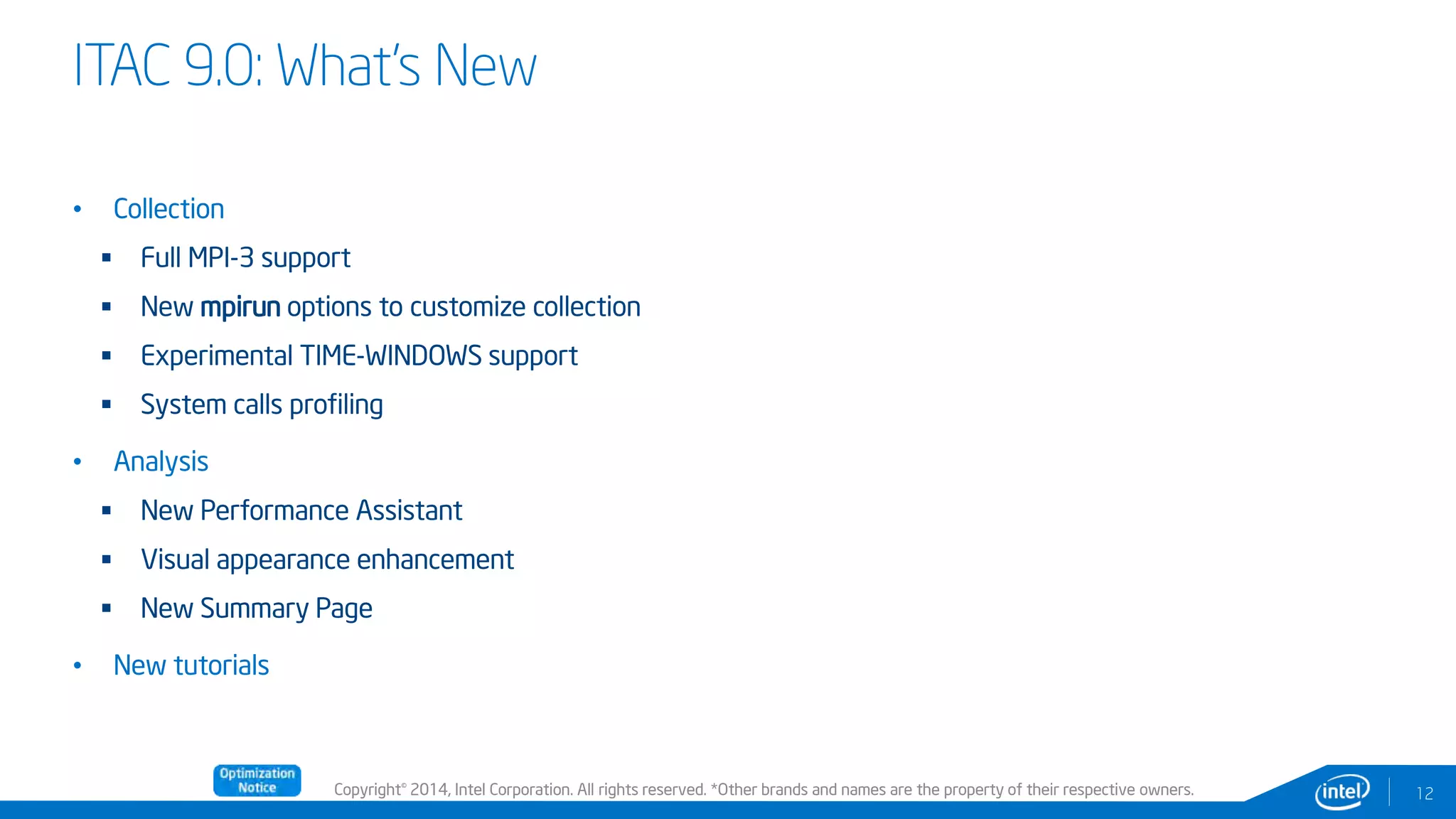 ITAC 9.0: What's New

• Collection
  ▪ Full MPI-3 support
  ▪ New mpirun options to customize collection
  ▪ Experimental TIME-WINDOWS support
  ▪ System calls profiling
• Analysis
  ▪ New Performance Assistant
  ▪ Visual appearance enhancement
  ▪ New Summary Page
• New tutorials

Optimization Notice

Copyright© 2014, Intel Corporation. All rights reserved. *Other brands and names are the property of their respective owners.

intel

12